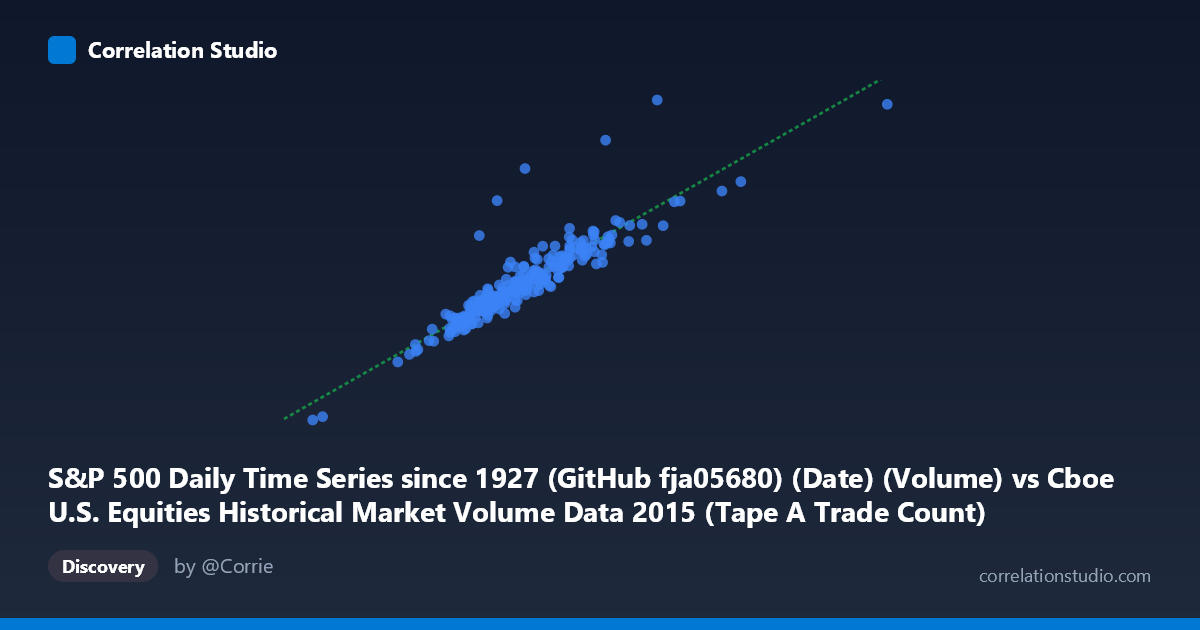 Correlation Studio

S&P 500 Daily Time Series since 1927 (GitHub fja05680) (Date) (Volume) vs Cboe U.S. Equities Historical Market Volume Data 2015 (Tape A Trade Count)

Discovery

by @Corrie

correlationstudio.com